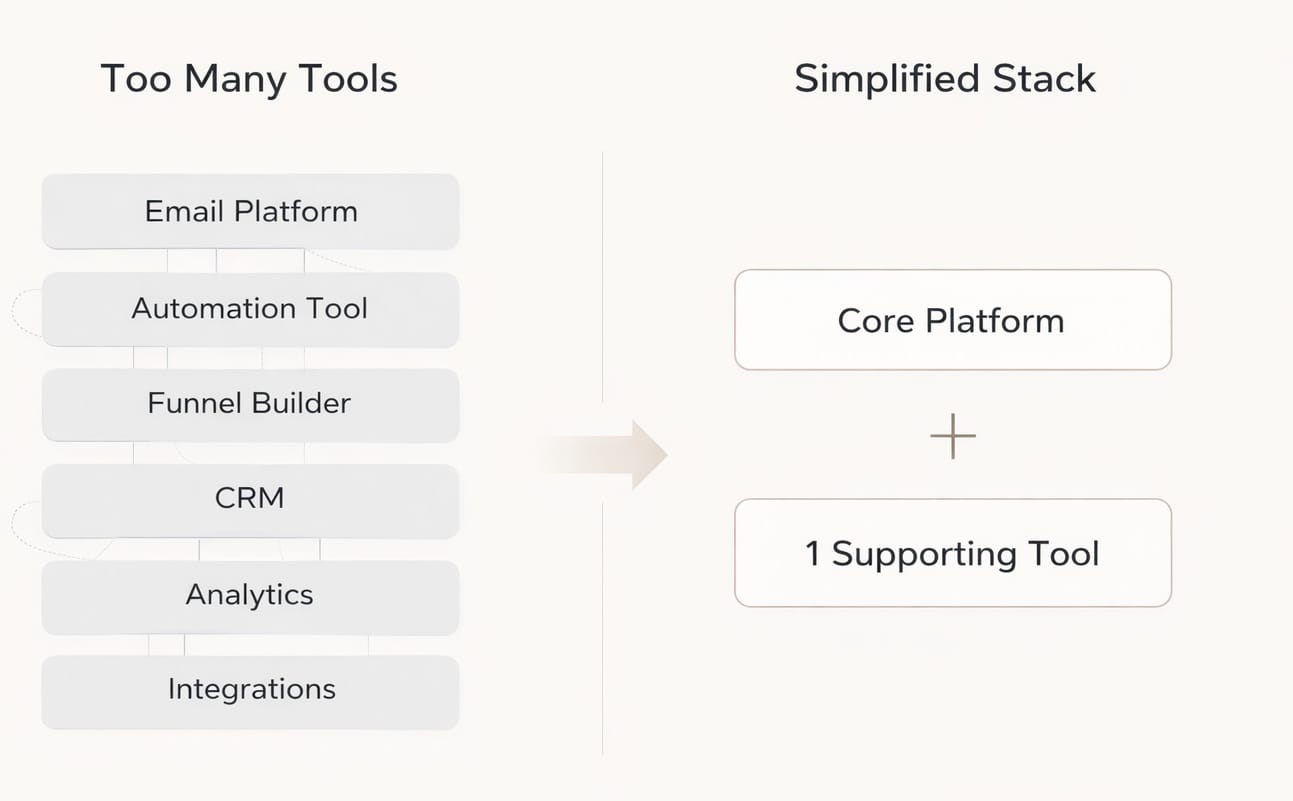 Too Many Tools

Email Platform

Automation Tool

Funnel Builder

CRM

Analytics

Integrations

Simplified Stack

Core Platform

+

1 Supporting Tool